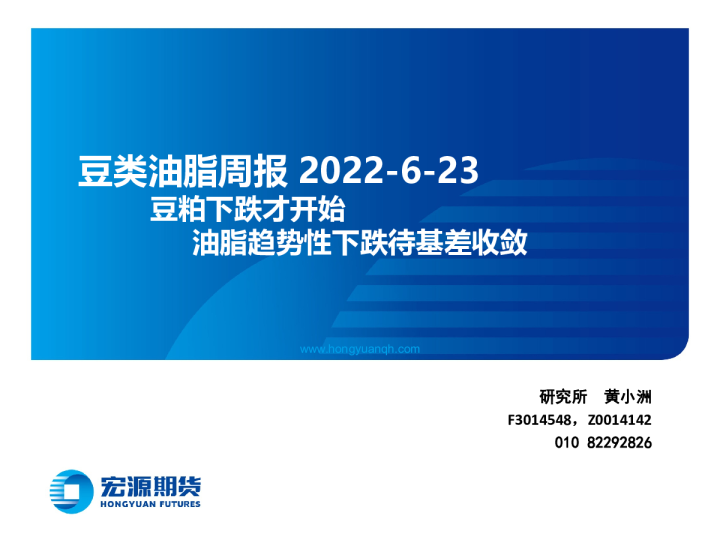 豆类油脂周报 2022-6-23
豆粕下跌才开始
油脂趋势性下跌待基差收敛

www.hongyuanqh.com

研究所　黄小洲
F3014548，Z0014142
010 82292826

宏源期货
HONGYUAN FUTURES